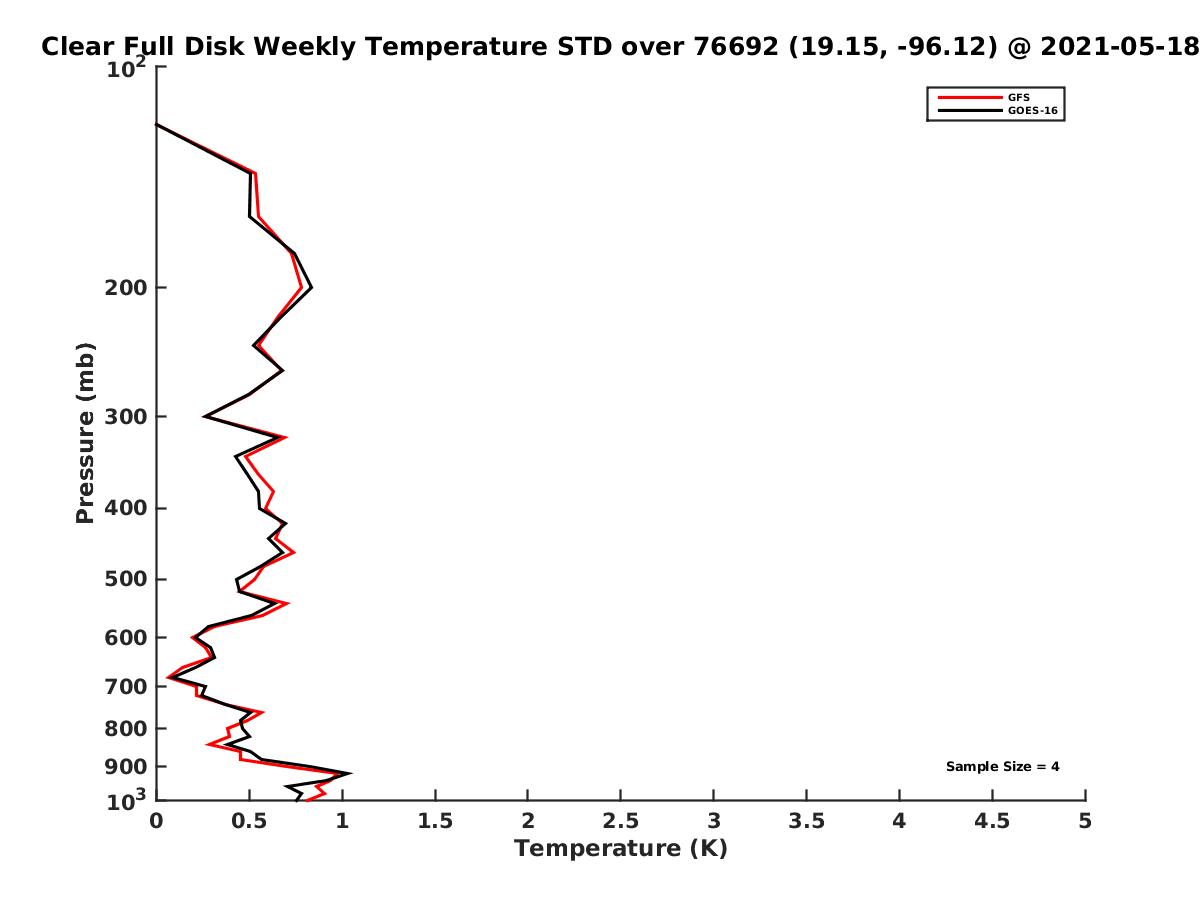 Clear Full Disk Weekly Temperature STD over 76692 (19.15, -96.12) @ 2021-05-18

GFS
GOES-16

Pressure (mb)

$10^2$
200
300
400
500
600
700
800
900
$10^3$

Sample Size = 4

0
0.5
1
1.5
2
2.5
3
3.5
4
4.5
5

Temperature (K)